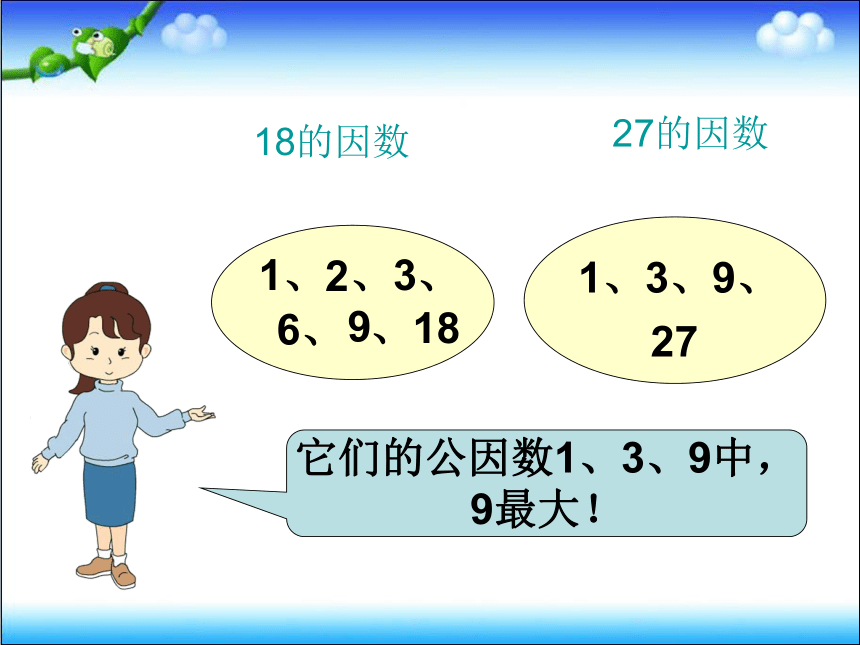 18的因数

27的因数

1、2、3、6、9、18

1、3、9、27

它们的公因数1、3、9中，9最大！